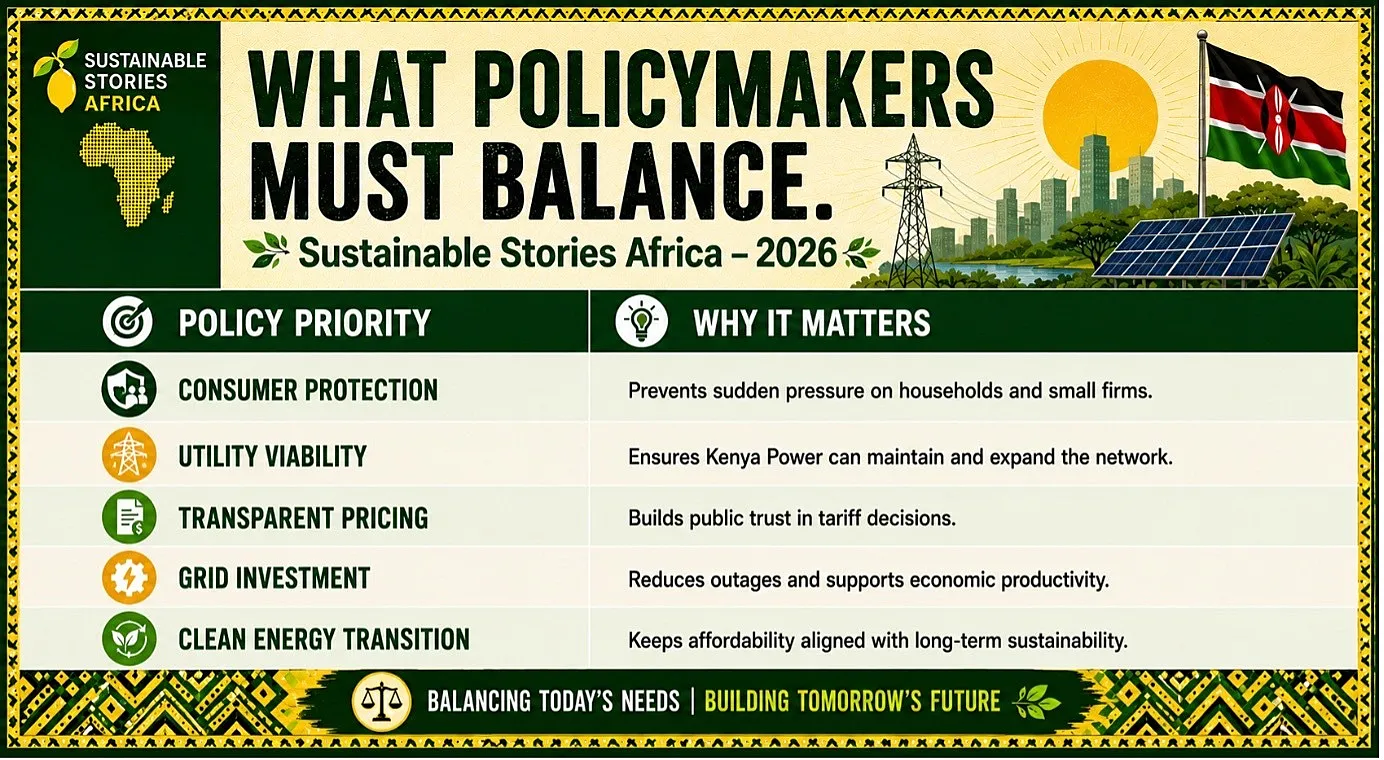 SUSTAINABLE STORIES AFRICA

WHAT POLICYMAKERS MUST BALANCE.

Sustainable Stories Africa – 2026

| POLICY PRIORITY | WHY IT MATTERS |
|---|---|
| CONSUMER PROTECTION | Prevents sudden pressure on households and small firms. |
| UTILITY VIABILITY | Ensures Kenya Power can maintain and expand the network. |
| TRANSPARENT PRICING | Builds public trust in tariff decisions. |
| GRID INVESTMENT | Reduces outages and supports economic productivity. |
| CLEAN ENERGY TRANSITION | Keeps affordability aligned with long-term sustainability. |

BALANCING TODAY'S NEEDS | BUILDING TOMORROW'S FUTURE